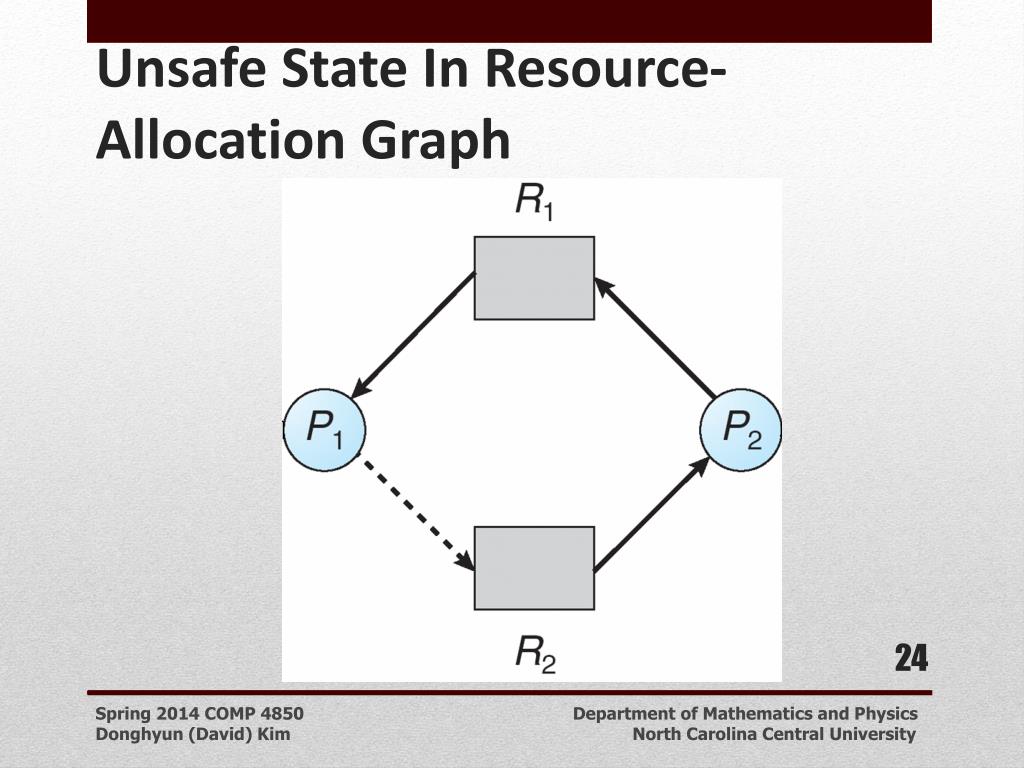 Unsafe State In Resource-Allocation Graph

$R_1$

$P_1$

$P_2$

$R_2$

24

Spring 2014 COMP 4850
Donghyun (David) Kim

Department of Mathematics and Physics
North Carolina Central University